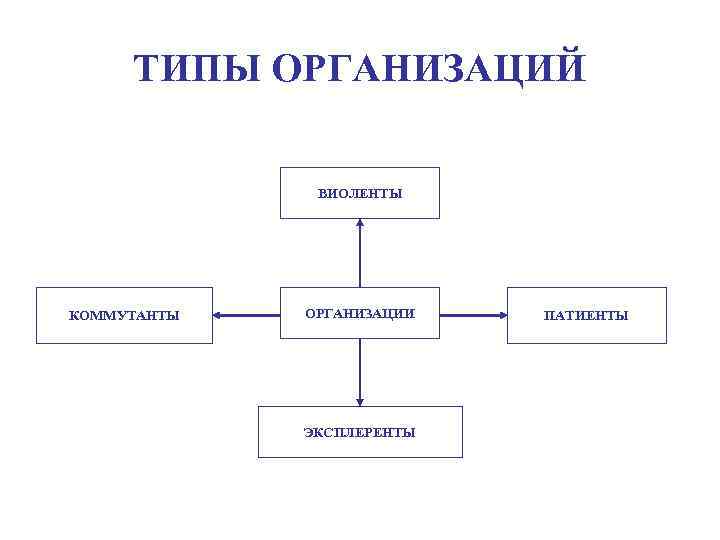 ТИПЫ ОРГАНИЗАЦИЙ

ВИОЛЕНТЫ

КОММУТАНТЫ

ОРГАНИЗАЦИИ

ПАТИЕНТЫ

ЭКСПЛЕРЕНТЫ